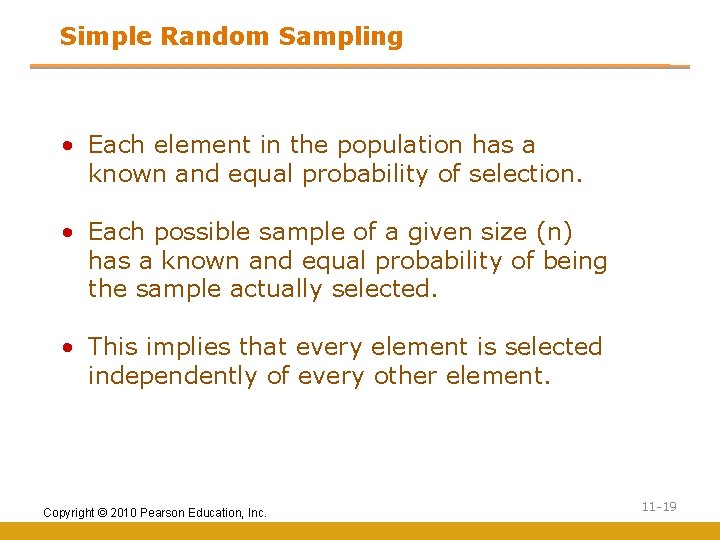 Simple Random Sampling

• Each element in the population has a known and equal probability of selection.

• Each possible sample of a given size (n) has a known and equal probability of being the sample actually selected.

• This implies that every element is selected independently of every other element.

Copyright © 2010 Pearson Education, Inc.

11-19